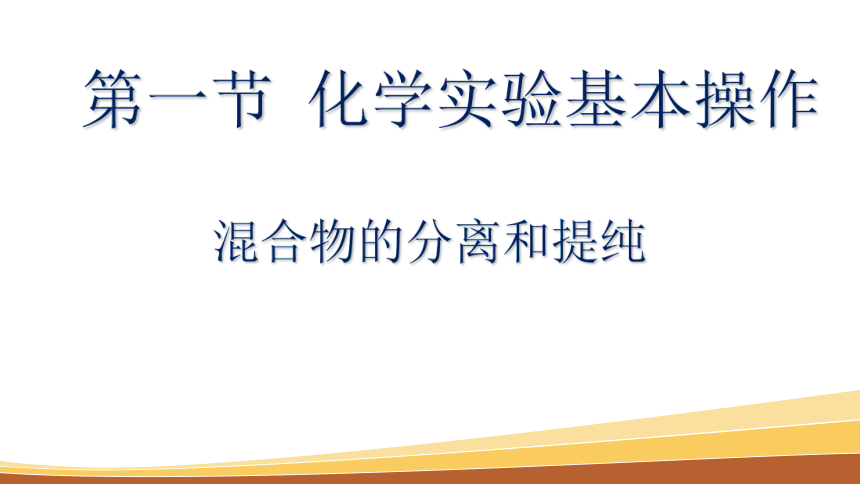 第一节 化学实验基本操作

混合物的分离和提纯